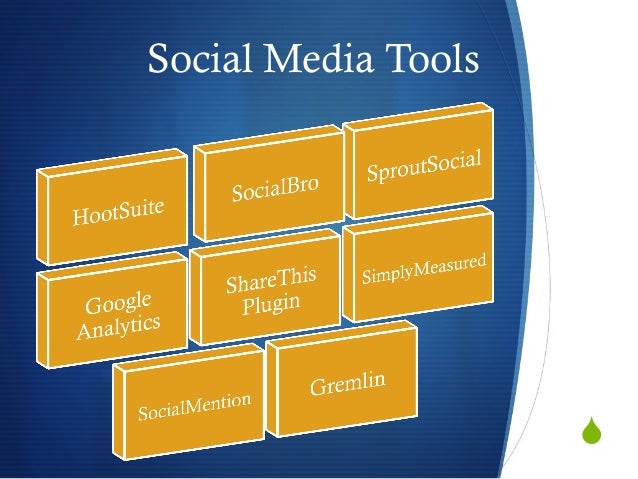 Social Media Tools

HootSuite

SocialBro

SproutSocial

Google Analytics

ShareThis Plugin

SimplyMeasured

SocialMention

Gremlin